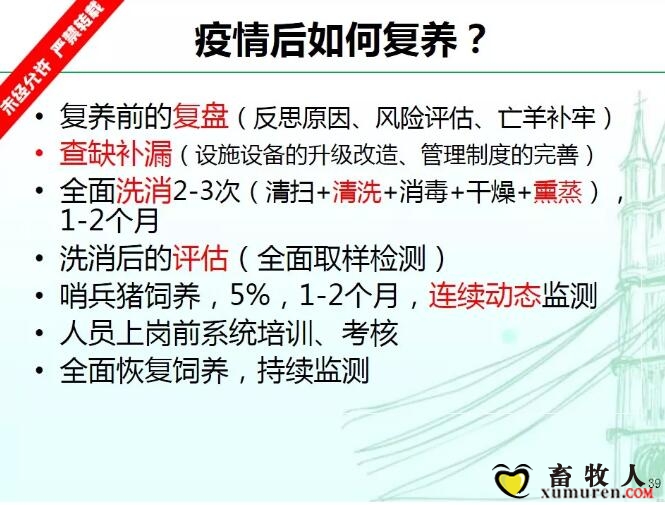 未经允许 严禁转载

疫情后如何复养？

• 复养前的复盘（反思原因、风险评估、亡羊补牢）
• 查缺补漏（设施设备的升级改造、管理制度的完善）
• 全面洗消2-3次（清扫+清洗+消毒+干燥+熏蒸），1-2个月
• 洗消后的评估（全面取样检测）
• 哨兵猪饲养，5%，1-2个月，连续动态监测
• 人员上岗前系统培训、考核
• 全面恢复饲养，持续监测

畜牧人
xumuren.COM
39